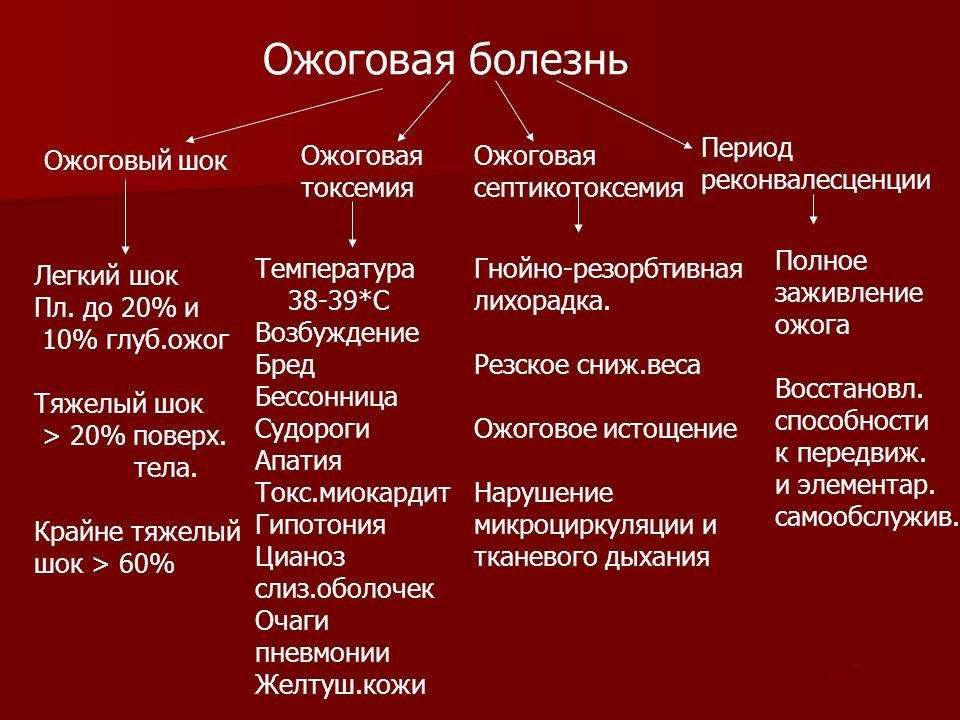 Ожоговая болезнь

Ожоговый шок

Легкий шок
Пл. до 20% и
10% глуб.ожог

Тяжелый шок
> 20% поверх. тела.

Крайне тяжелый шок > 60%

Ожоговая токсемия

Температура
38-39*С
Возбуждение
Бред
Бессонница
Судороги
Апатия
Токс.миокардит
Гипотония
Цианоз слиз.оболочек
Очаги пневмонии
Желтуш.кожи

Ожоговая септикотоксемия

Гнойно-резорбтивная лихорадка.

Резкое сниж.веса

Ожоговое истощение

Нарушение микроциркуляции и тканевого дыхания

Период реконвалесценции

Полное заживление ожога

Восстановл. способности к передвиж. и элементар. самообслужив.